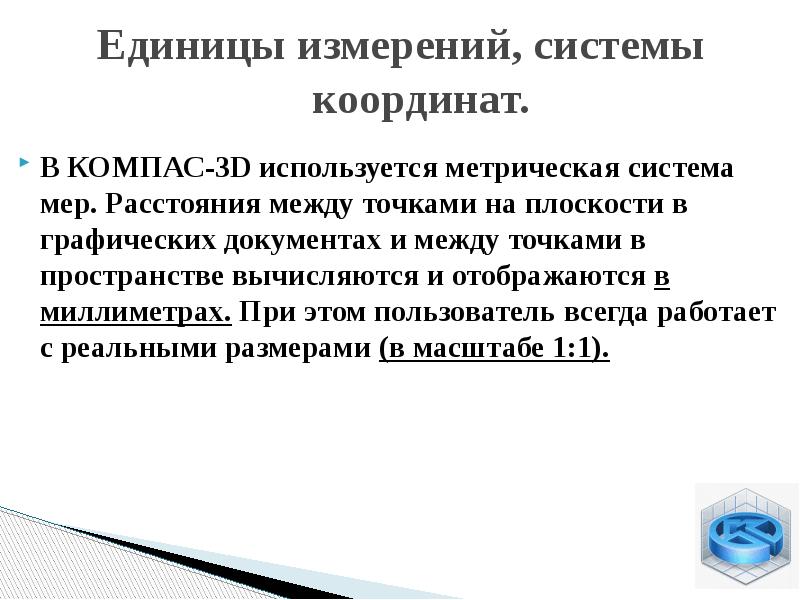 Единицы измерений, системы координат.

В КОМПАС-3D используется метрическая система мер. Расстояния между точками на плоскости в графических документах и между точками в пространстве вычисляются и отображаются в миллиметрах. При этом пользователь всегда работает с реальными размерами (в масштабе 1:1).